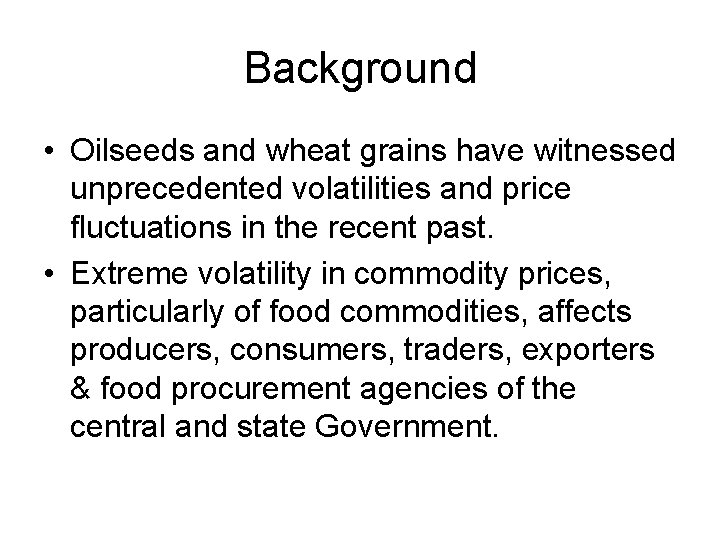 Background

• Oilseeds and wheat grains have witnessed unprecedented volatilities and price fluctuations in the recent past.

• Extreme volatility in commodity prices, particularly of food commodities, affects producers, consumers, traders, exporters & food procurement agencies of the central and state Government.